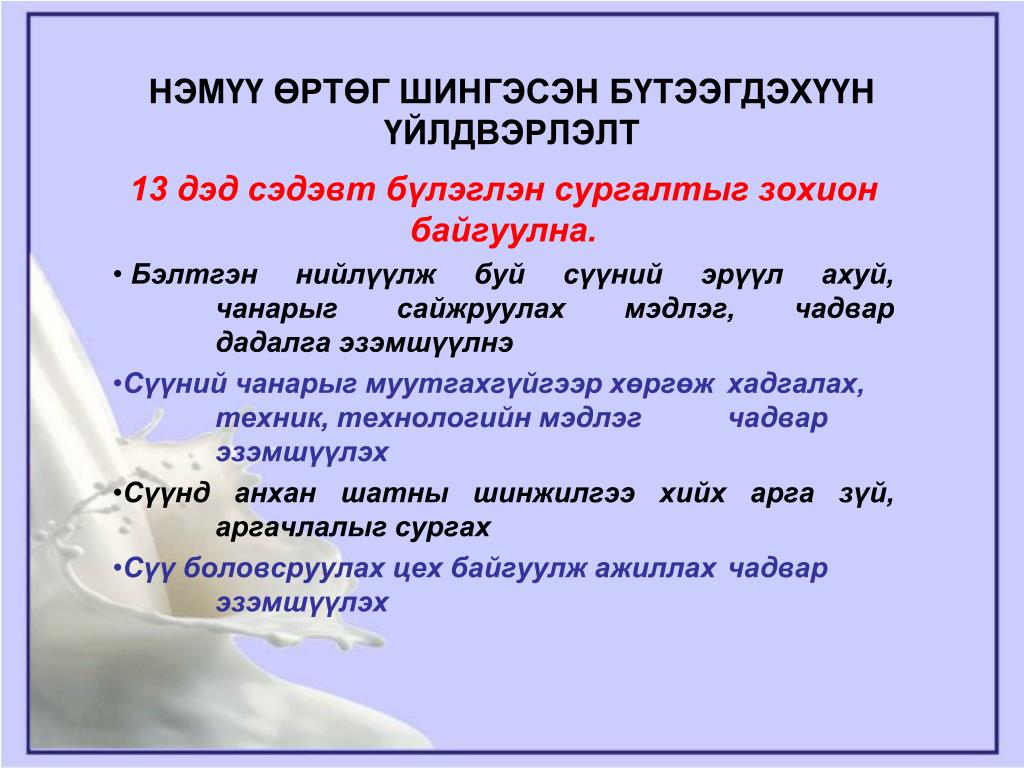 НЭМҮҮ ӨРТӨГ ШИНГЭСЭН БҮТЭЭГДЭХҮҮН ҮЙЛДВЭРЛЭЛТ

13 дэд сэдэвт бүлэглэн сургалтыг зохион байгуулна.

• Бэлтгэн нийлүүлж буй сүүний эрүүл ахуй, чанарыг сайжруулах мэдлэг, чадвар дадалга эзэмшүүлнэ

•Сүүний чанарыг муутгахгүйгээр хөргөж хадгалах, техник, технологийн мэдлэг чадвар эзэмшүүлэх

•Сүүнд анхан шатны шинжилгээ хийх арга зүй, аргачлалыг сургах

•Сүү боловсруулах цех байгуулж ажиллах чадвар эзэмшүүлэх